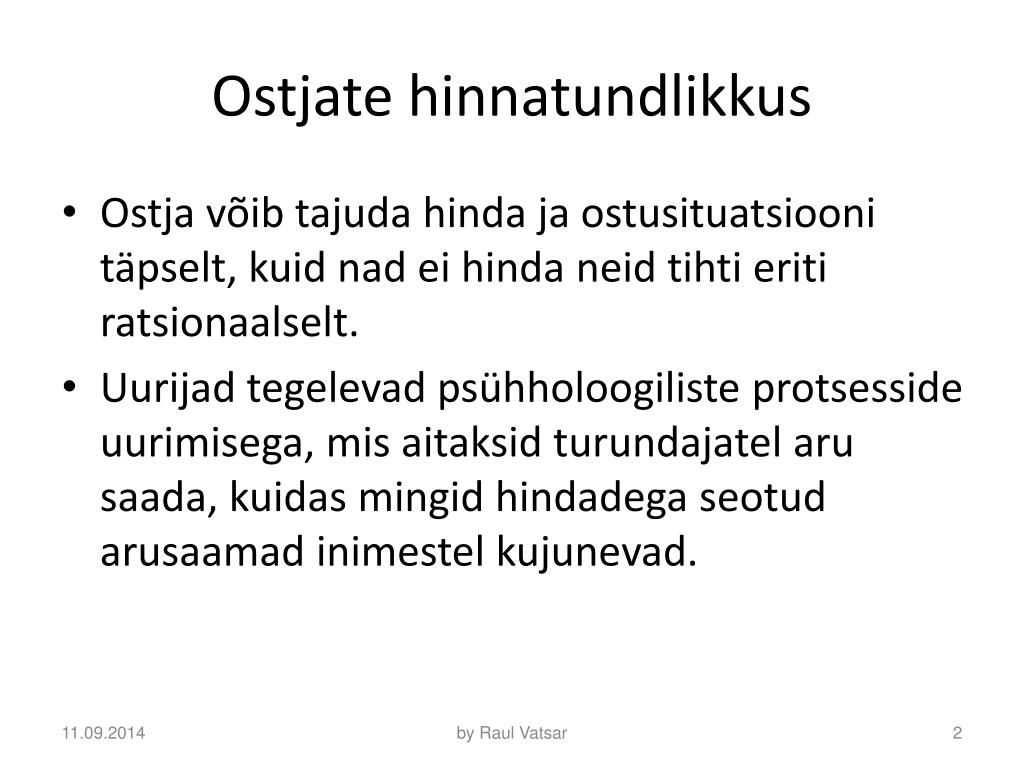 Ostjate hinnatundlikkus

• Ostja võib tajuda hinda ja ostusituatsiooni täpselt, kuid nad ei hinda neid tihti eriti ratsionaalselt.
• Uurijad tegelevad psühholoogiliste protsesside uurimisega, mis aitaksid turundajatel aru saada, kuidas mingid hindadega seotud arusaamad inimestel kujunevad.

11.09.2014 by Raul Vatsar 2